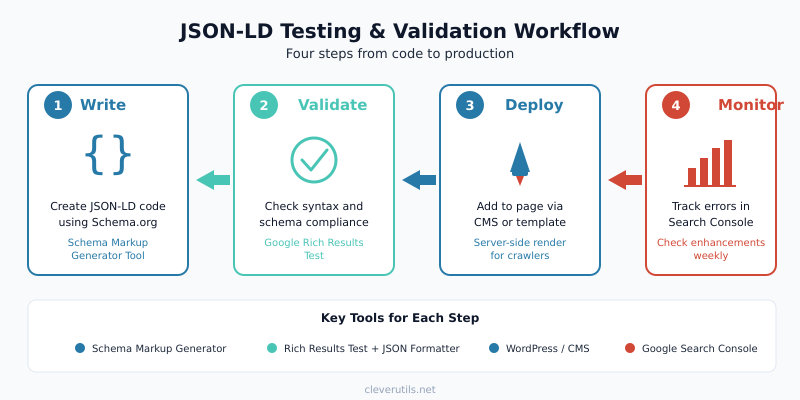 JSON-LD Testing & Validation Workflow
Four steps from code to production

1 Write
{ }
Create JSON-LD code using Schema.org
Schema Markup Generator Tool

2 Validate
Check syntax and schema compliance
Google Rich Results Test

3 Deploy
Add to page via CMS or template
Server-side render for crawlers

4 Monitor
Track errors in Search Console
Check enhancements weekly

Key Tools for Each Step
Schema Markup Generator
Rich Results Test + JSON Formatter
WordPress / CMS
Google Search Console

cleverutils.net